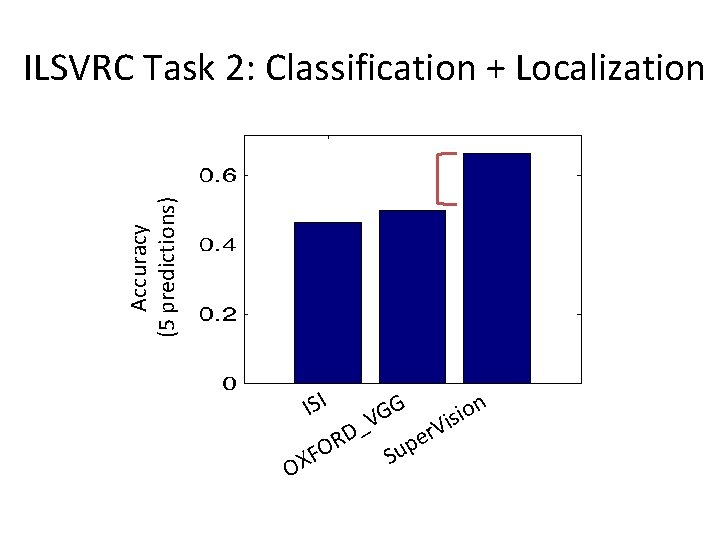 ILSVRC Task 2: Classification + Localization

Accuracy
(5 predictions)

0.6
0.4
0.2
0

ISI
OXFORD_VGG
SuperVision